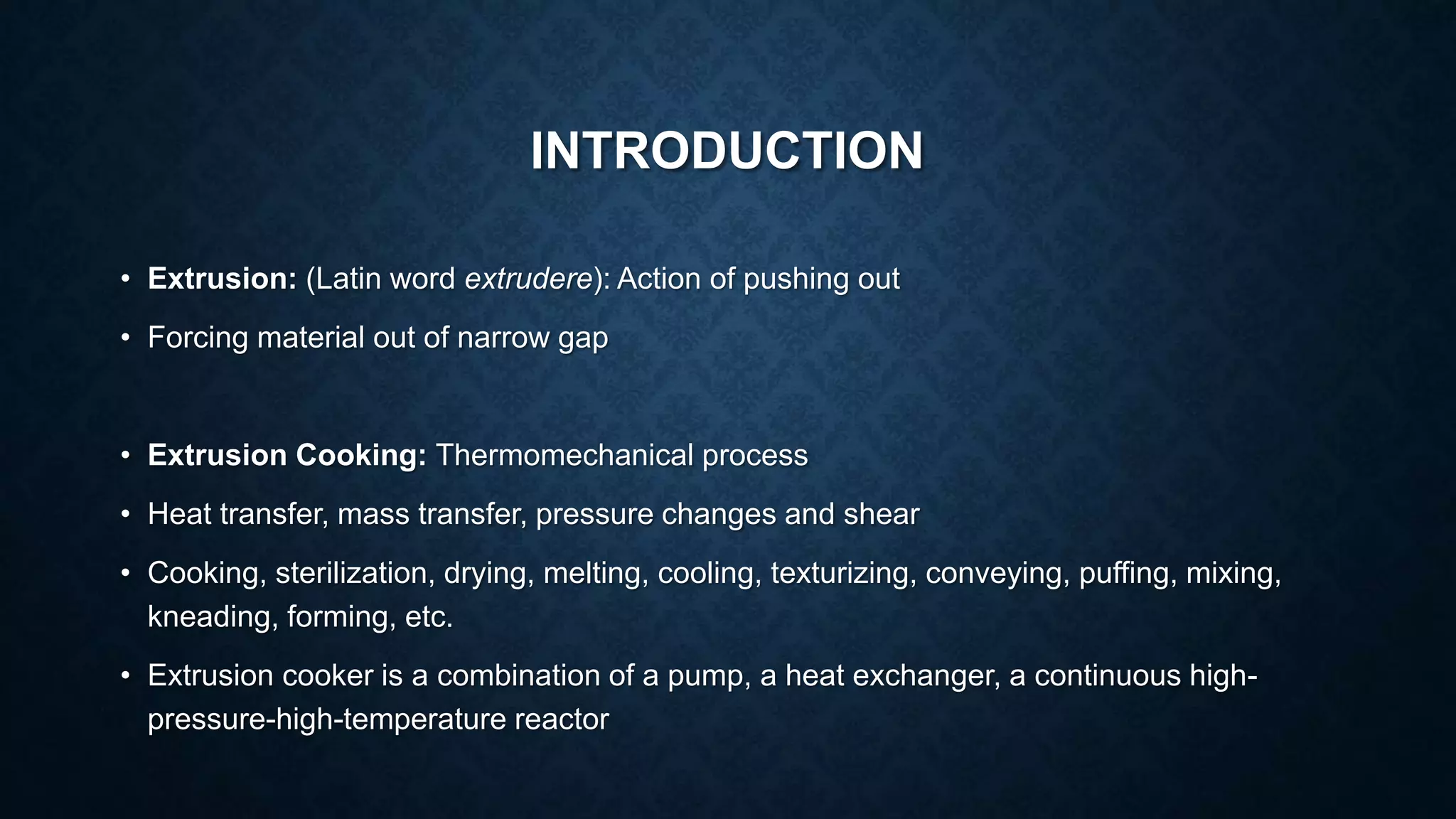 INTRODUCTION

• Extrusion: (Latin word extrudere): Action of pushing out

• Forcing material out of narrow gap

• Extrusion Cooking: Thermomechanical process

• Heat transfer, mass transfer, pressure changes and shear

• Cooking, sterilization, drying, melting, cooling, texturizing, conveying, puffing, mixing, kneading, forming, etc.

• Extrusion cooker is a combination of a pump, a heat exchanger, a continuous high-pressure-high-temperature reactor